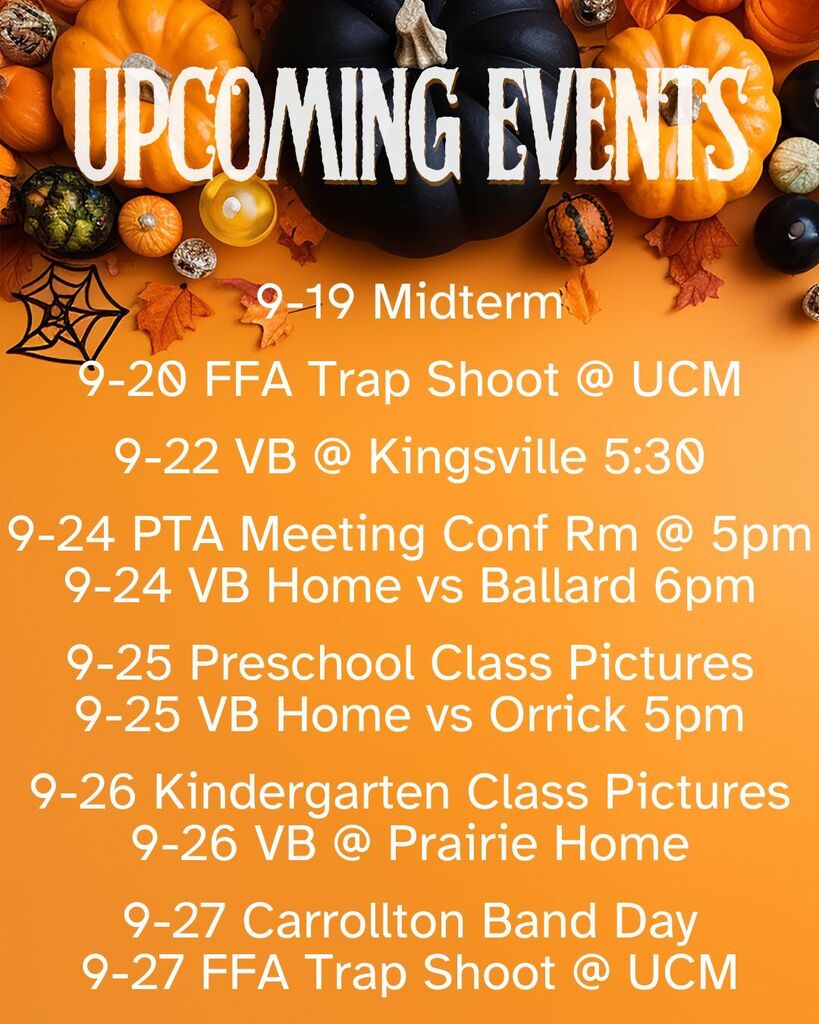 UPCOMING EVENTS

9-19 Midterm

9-20 FFA Trap Shoot @ UCM

9-22 VB @ Kingsville 5:30

9-24 PTA Meeting Conf Rm @ 5pm
9-24 VB Home vs Ballard 6pm

9-25 Preschool Class Pictures
9-25 VB Home vs Orrick 5pm

9-26 Kindergarten Class Pictures
9-26 VB @ Prairie Home

9-27 Carrollton Band Day
9-27 FFA Trap Shoot @ UCM